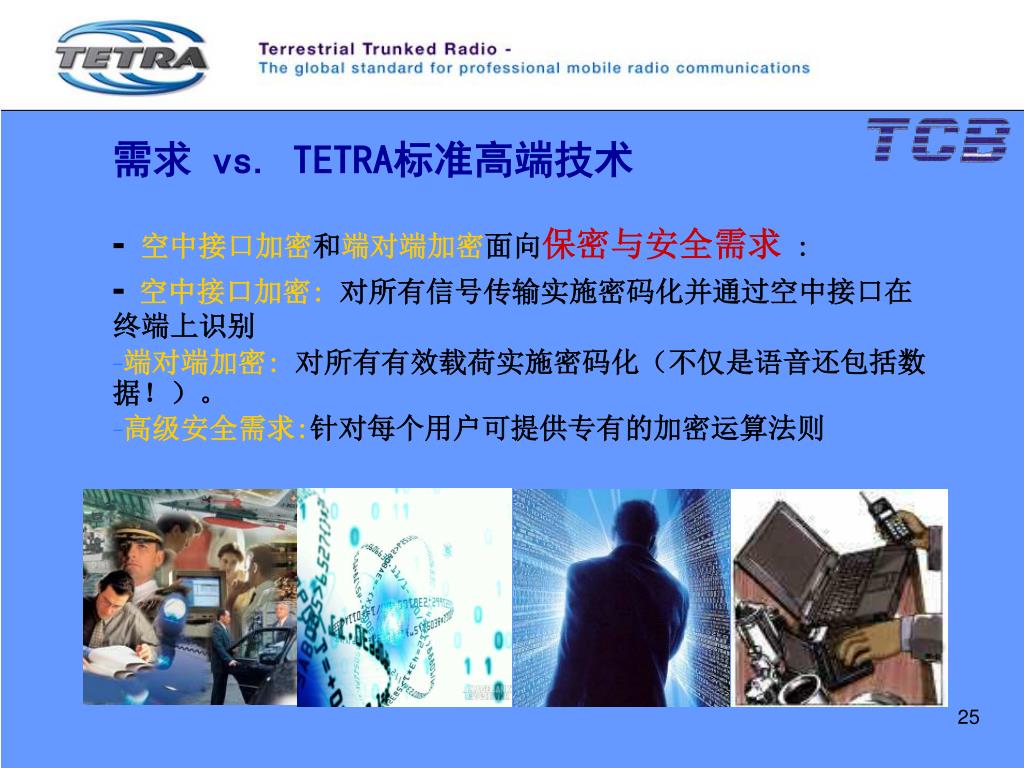 TETRA

Terrestrial Trunked Radio -
The global standard for professional mobile radio communications

TCB

需求 vs. TETRA标准高端技术

- 空中接口加密和端对端加密面向保密与安全需求 ：

- 空中接口加密: 对所有信号传输实施密码化并通过空中接口在终端上识别

-端对端加密: 对所有有效载荷实施密码化（不仅是语音还包括数据！）。

-高级安全需求:针对每个用户可提供专有的加密运算法则

25